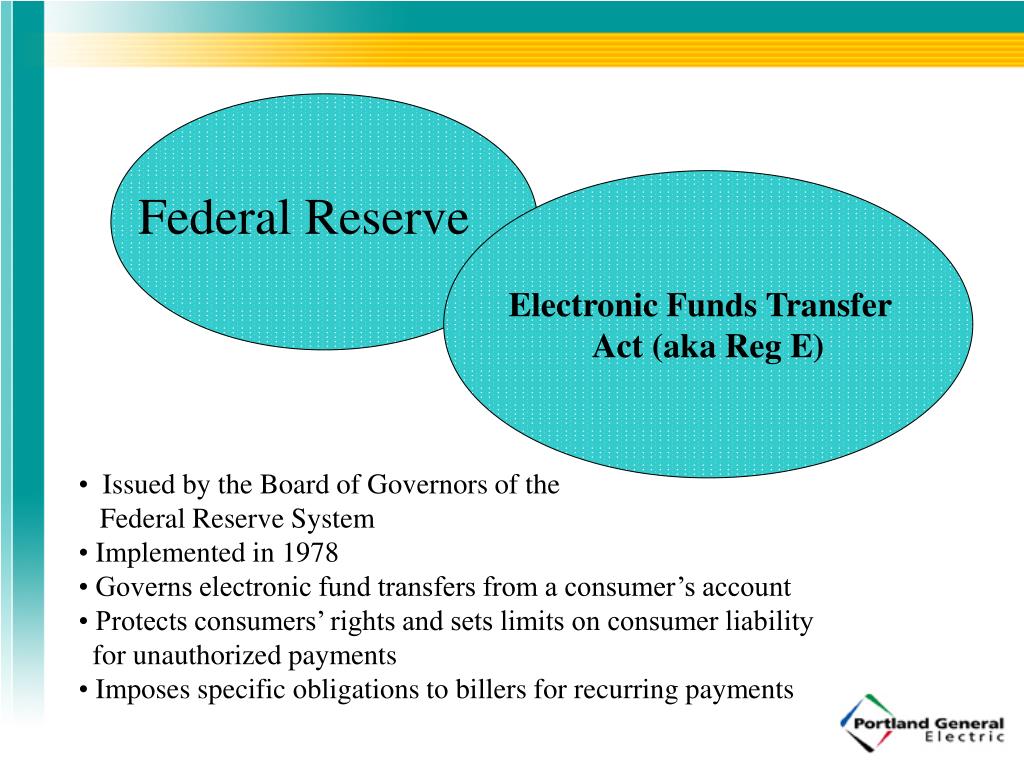 Federal Reserve

Electronic Funds Transfer Act (aka Reg E)

• Issued by the Board of Governors of the Federal Reserve System
• Implemented in 1978
• Governs electronic fund transfers from a consumer's account
• Protects consumers' rights and sets limits on consumer liability for unauthorized payments
• Imposes specific obligations to billers for recurring payments

Portland General Electric